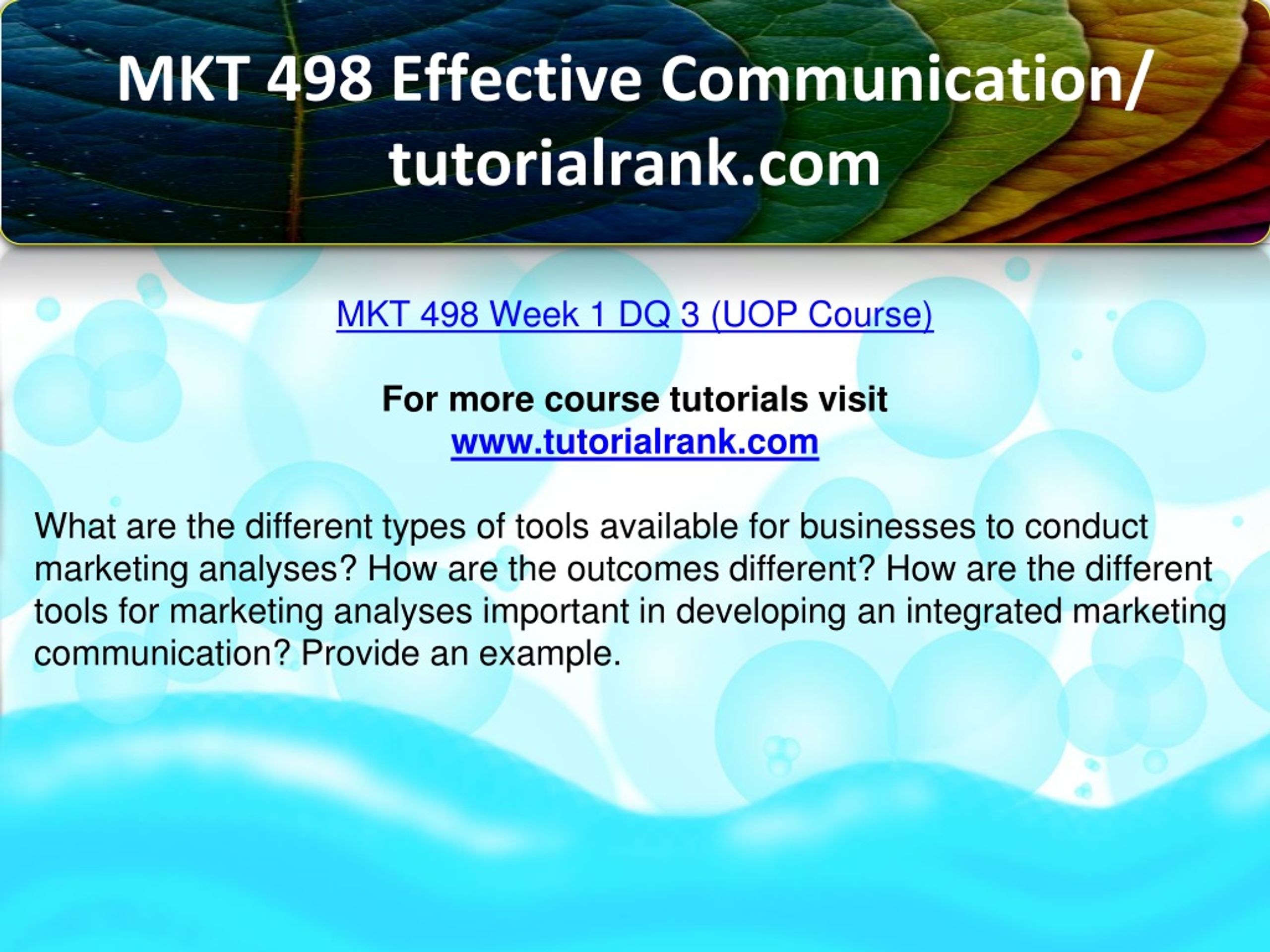 MKT 498 Effective Communication/ tutorialrank.com

MKT 498 Week 1 DQ 3 (UOP Course)

For more course tutorials visit
www.tutorialrank.com

What are the different types of tools available for businesses to conduct marketing analyses? How are the outcomes different? How are the different tools for marketing analyses important in developing an integrated marketing communication? Provide an example.